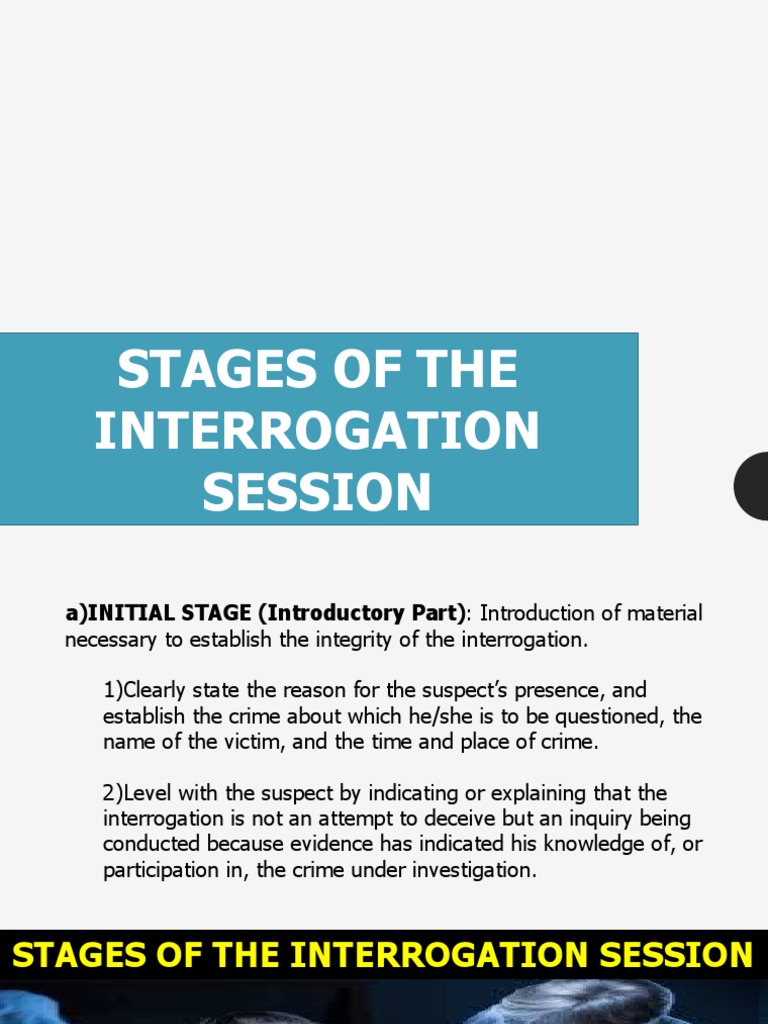 STAGES OF THE INTERROGATION SESSION

a)INITIAL STAGE (Introductory Part): Introduction of material necessary to establish the integrity of the interrogation.

1)Clearly state the reason for the suspect's presence, and establish the crime about which he/she is to be questioned, the name of the victim, and the time and place of crime.

2)Level with the suspect by indicating or explaining that the interrogation is not an attempt to deceive but an inquiry being conducted because evidence has indicated his knowledge of, or participation in, the crime under investigation.

STAGES OF THE INTERROGATION SESSION